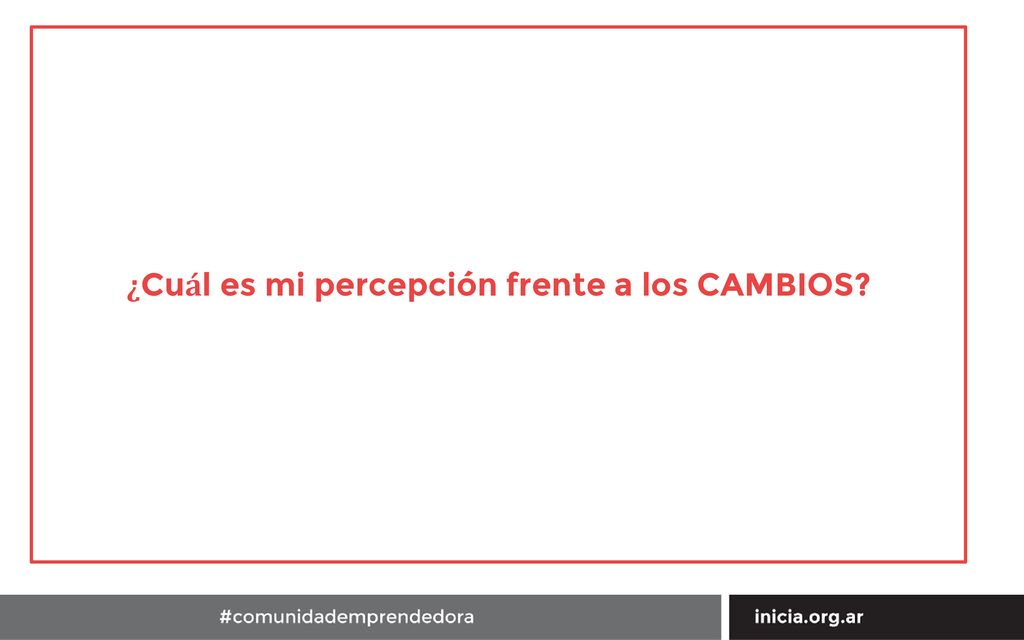 ¿Cuál es mi percepción frente a los CAMBIOS?

#comunidademprendedora

inicia.org.ar